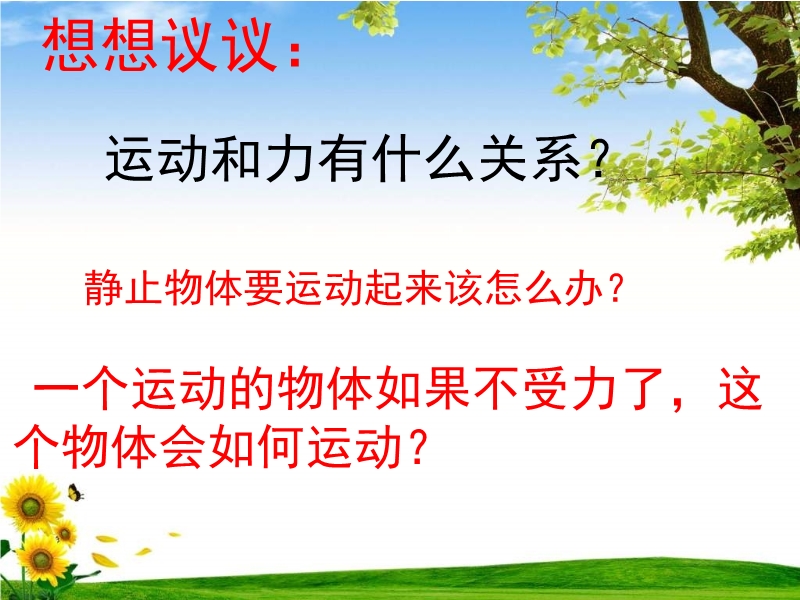 想想议议：

运动和力有什么关系？

静止物体要运动起来该怎么办？

一个运动的物体如果不受力了，这个物体会如何运动？